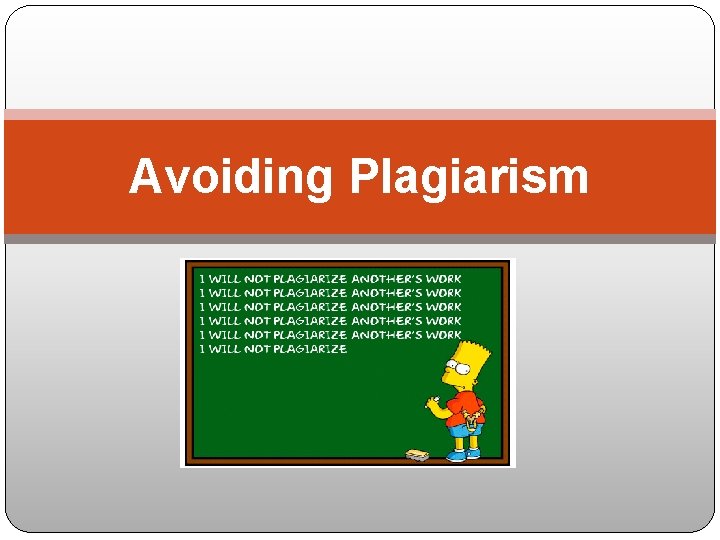 Avoiding Plagiarism

I WILL NOT PLAGIARIZE ANOTHER'S WORK
I WILL NOT PLAGIARIZE ANOTHER'S WORK
I WILL NOT PLAGIARIZE ANOTHER'S WORK
I WILL NOT PLAGIARIZE ANOTHER'S WORK
I WILL NOT PLAGIARIZE ANOTHER'S WORK
I WILL NOT PLAGIARIZE